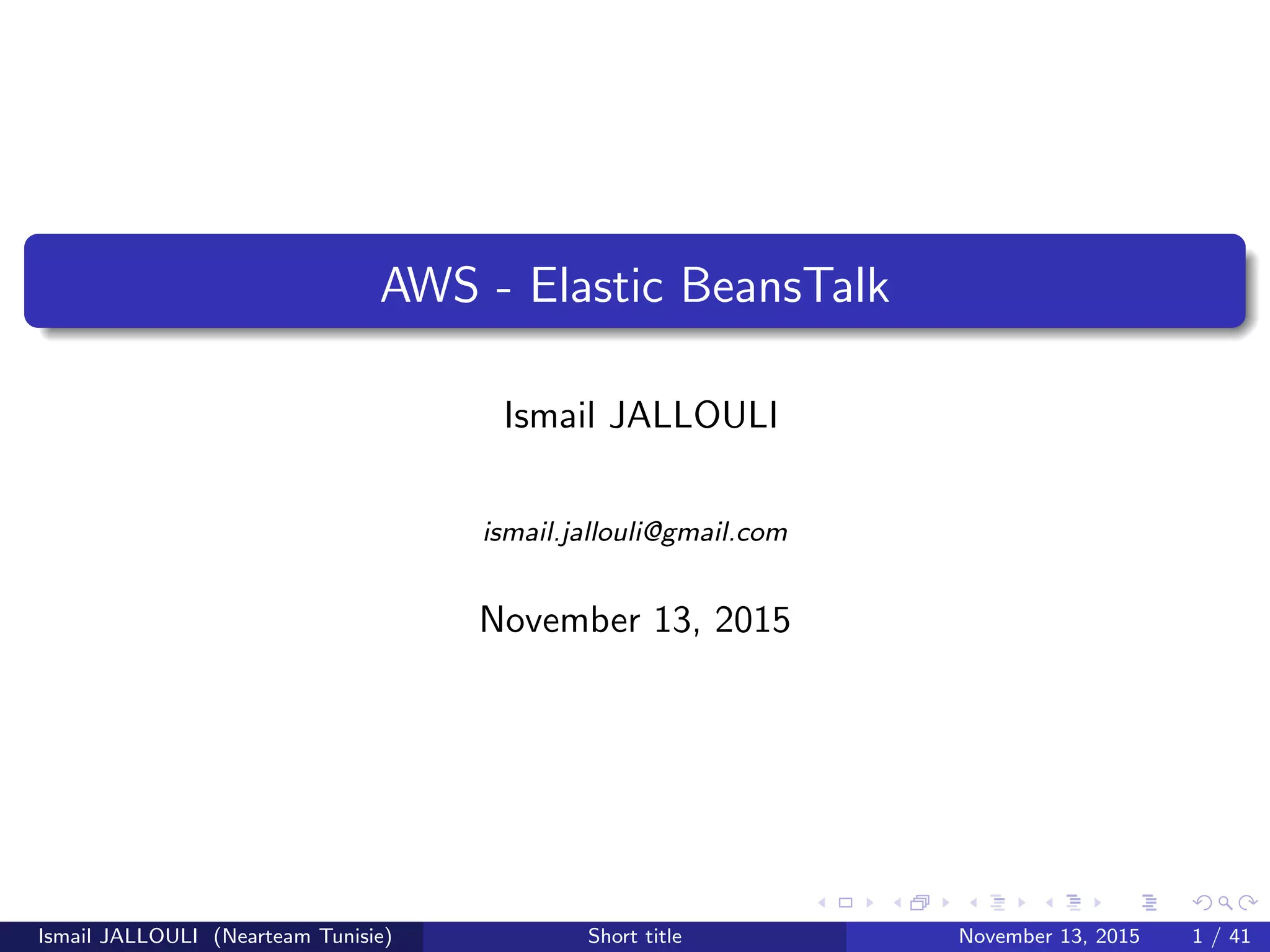 AWS - Elastic BeansTalk

Ismail JALLOULI

ismail.jallouli@gmail.com

November 13, 2015

Ismail JALLOULI (Nearteam Tunisie) Short title November 13, 2015 1 / 41